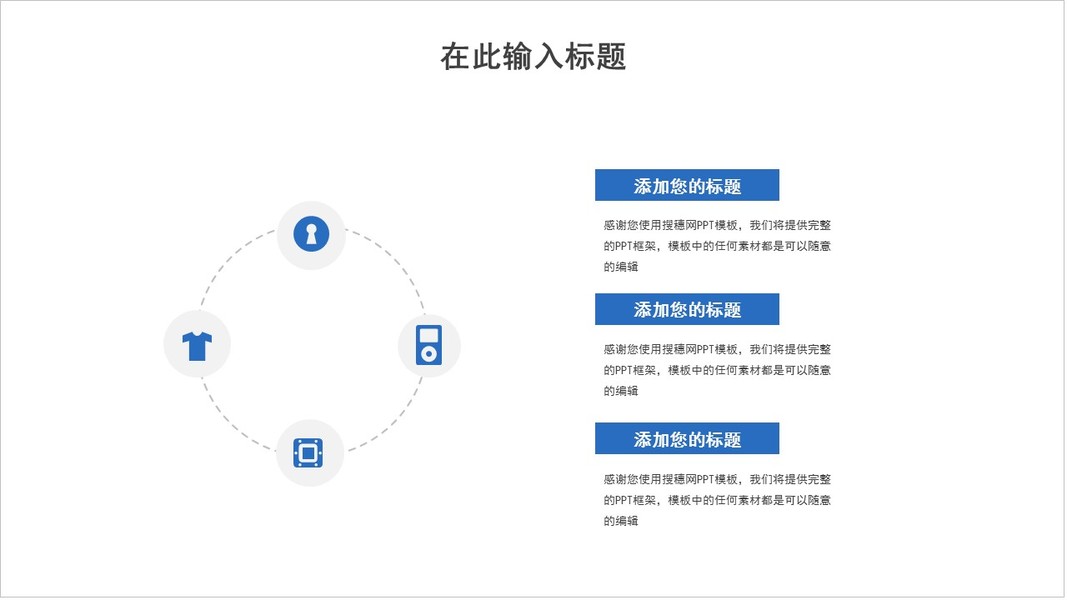 在此输入标题

添加您的标题

感谢您使用搜穗网PPT模板，我们将提供完整的PPT框架，模板中的任何素材都是可以随意的编辑

添加您的标题

感谢您使用搜穗网PPT模板，我们将提供完整的PPT框架，模板中的任何素材都是可以随意的编辑

添加您的标题

感谢您使用搜穗网PPT模板，我们将提供完整的PPT框架，模板中的任何素材都是可以随意的编辑